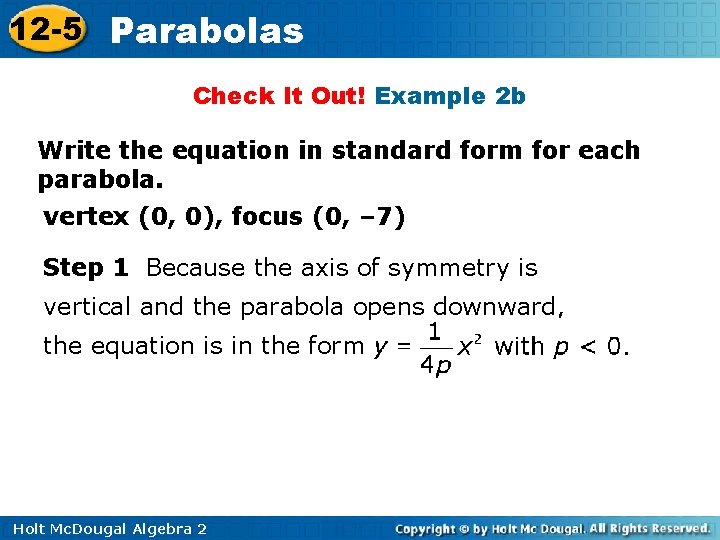 12-5 Parabolas

Check It Out! Example 2b

Write the equation in standard form for each parabola.

vertex (0, 0), focus (0, –7)

Step 1 Because the axis of symmetry is vertical and the parabola opens downward, the equation is in the form $y = \frac{1}{4p}x^2$ with $p < 0$.

Holt McDougal Algebra 2

Copyright © by Holt Mc Dougal. All Rights Reserved.